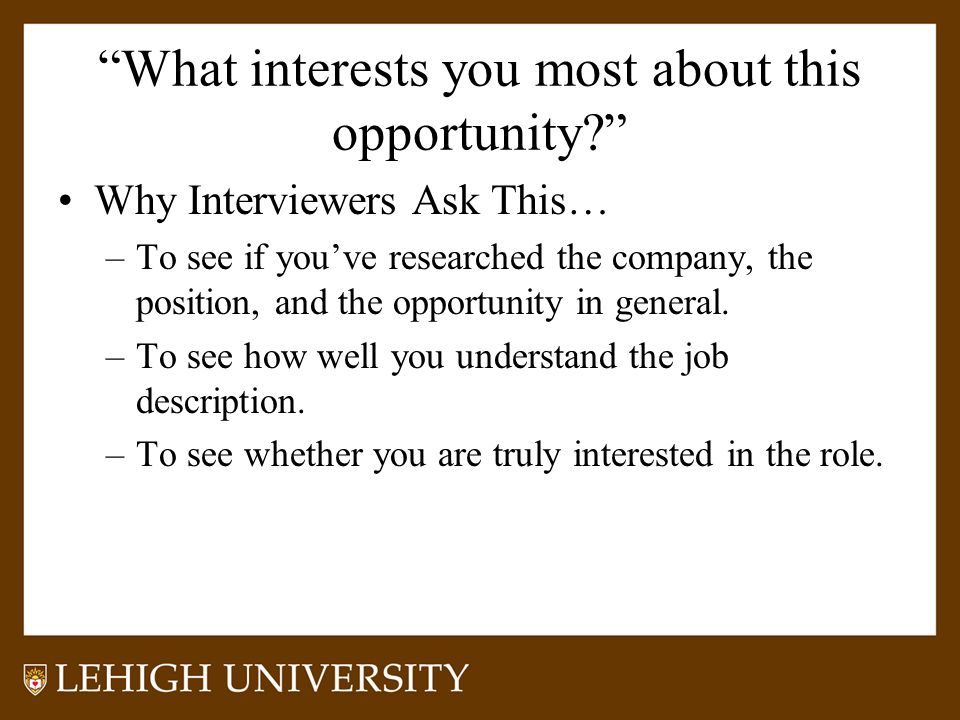 “What interests you most about this opportunity?”

• Why Interviewers Ask This…
– To see if you’ve researched the company, the position, and the opportunity in general.
– To see how well you understand the job description.
– To see whether you are truly interested in the role.

LEHIGH UNIVERSITY